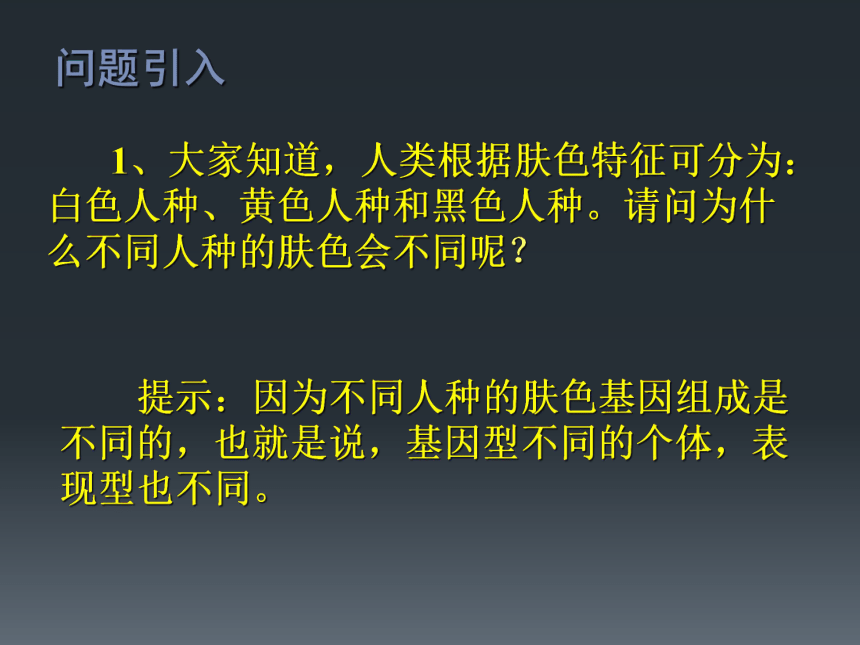 问题引入

1、大家知道，人类根据肤色特征可分为：白色人种、黄色人种和黑色人种。请问为什么不同人种的肤色会不同呢？

提示：因为不同人种的肤色基因组成是不同的，也就是说，基因型不同的个体，表现型也不同。